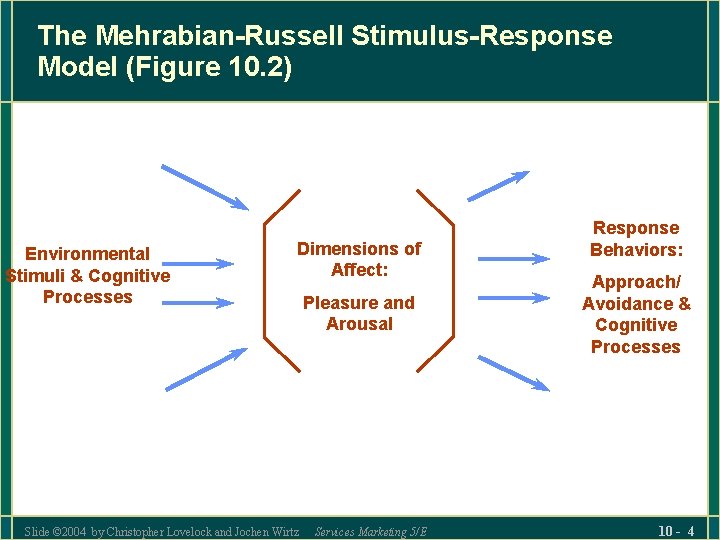 The Mehrabian-Russell Stimulus-Response Model (Figure 10.2)

Environmental Stimuli & Cognitive Processes

Dimensions of Affect:

Pleasure and Arousal

Response Behaviors:

Approach/ Avoidance & Cognitive Processes

Slide ©2004 by Christopher Lovelock and Jochen Wirtz Services Marketing 5/E

10 - 4